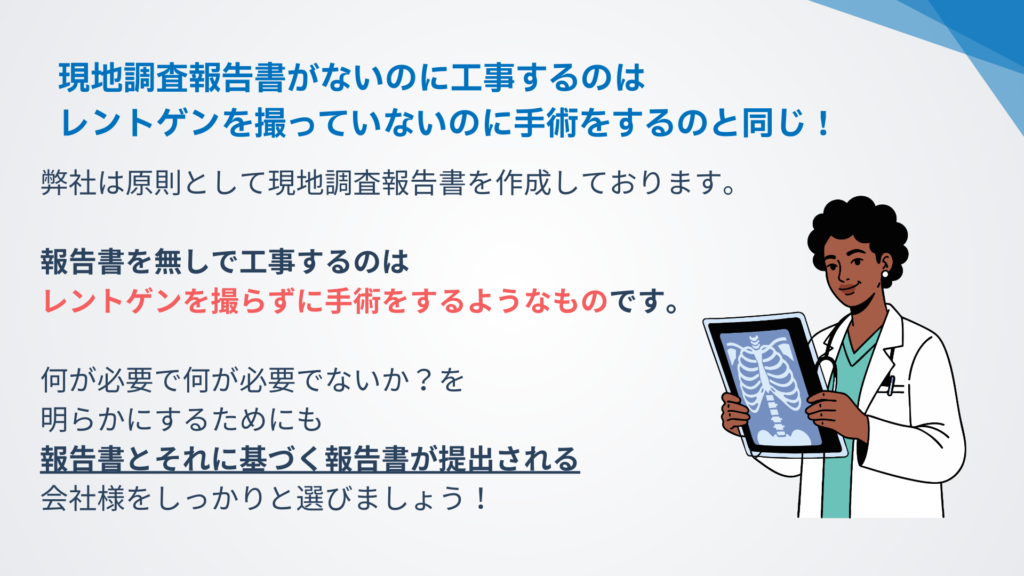 現地調査報告書がないのに工事するのは
レントゲンを撮っていないのに手術をするのと同じ！

弊社は原則として現地調査報告書を作成しております。

報告書を無しで工事するのは
レントゲンを撮らずに手術をするようなものです。

何が必要で何が必要でないか？を
明らかにするためにも
報告書とそれに基づく報告書が提出される
会社様をしっかりと選びましょう！